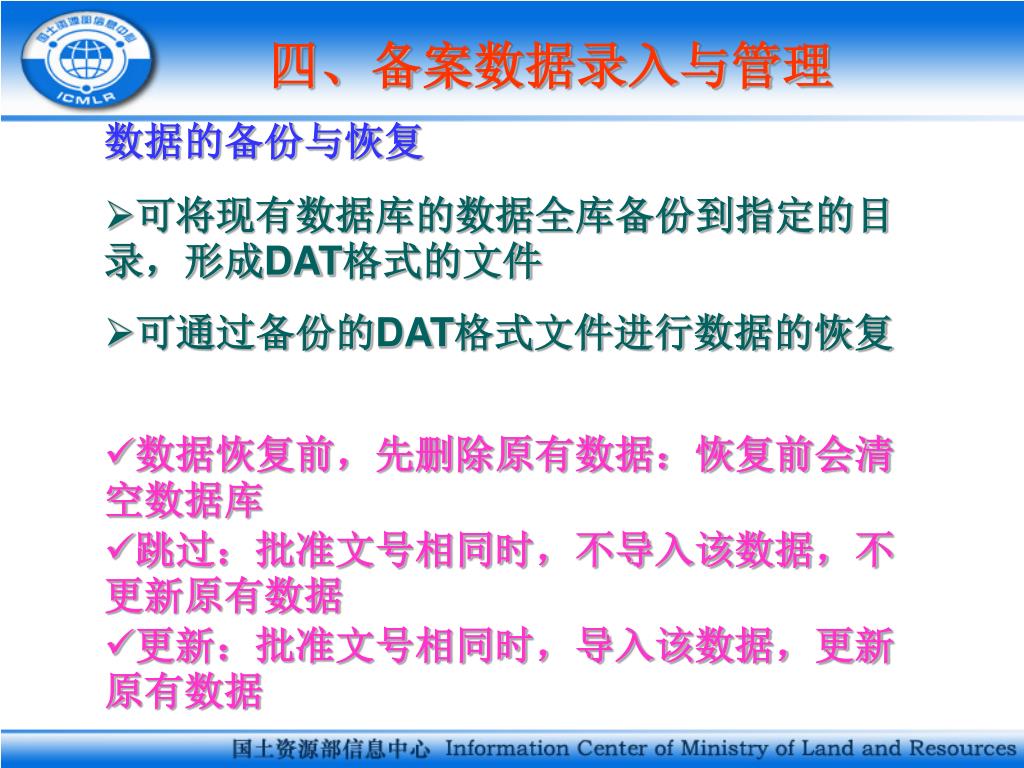 国土资源部信息中心
ICMLR

四、备案数据录入与管理

数据的备份与恢复

➢可将现有数据库的数据全库备份到指定的目录，形成DAT格式的文件

➢可通过备份的DAT格式文件进行数据的恢复

✓数据恢复前，先删除原有数据：恢复前会清空数据库

✓跳过：批准文号相同时，不导入该数据，不更新原有数据

✓更新：批准文号相同时，导入该数据，更新原有数据

国土资源部信息中心 Information Center of Ministry of Land and Resources